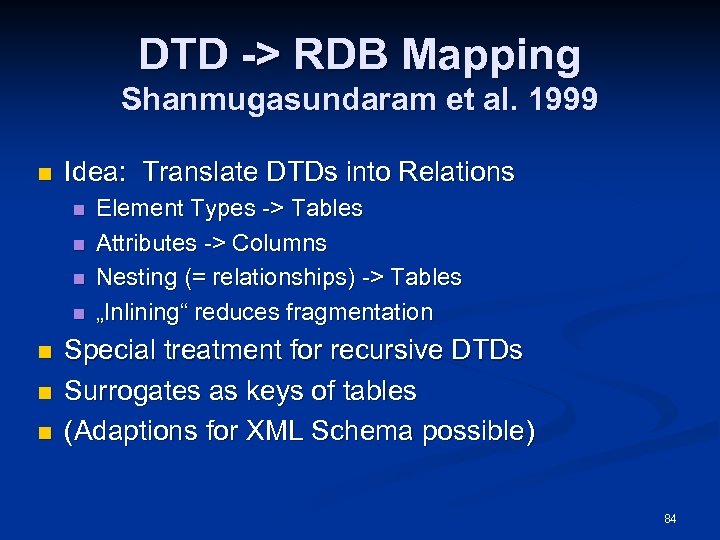 DTD -> RDB Mapping
Shanmugasundaram et al. 1999

- Idea: Translate DTDs into Relations
  - Element Types -> Tables
  - Attributes -> Columns
  - Nesting (= relationships) -> Tables
  - „Inlining“ reduces fragmentation
- Special treatment for recursive DTDs
- Surrogates as keys of tables
- (Adaptions for XML Schema possible)

84